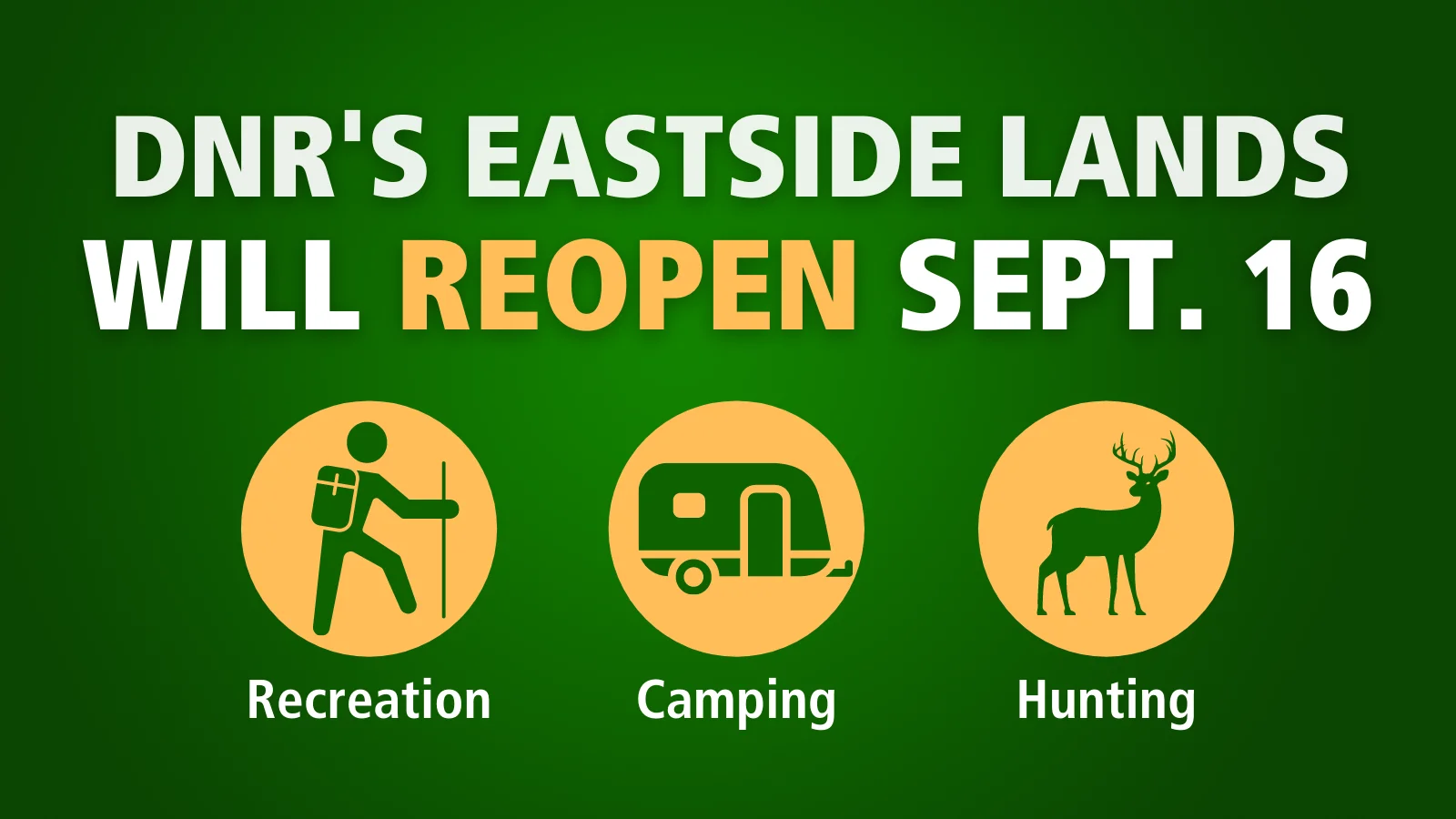 DNR'S EASTSIDE LANDS WILL REOPEN SEPT. 16

Recreation

Camping

Hunting